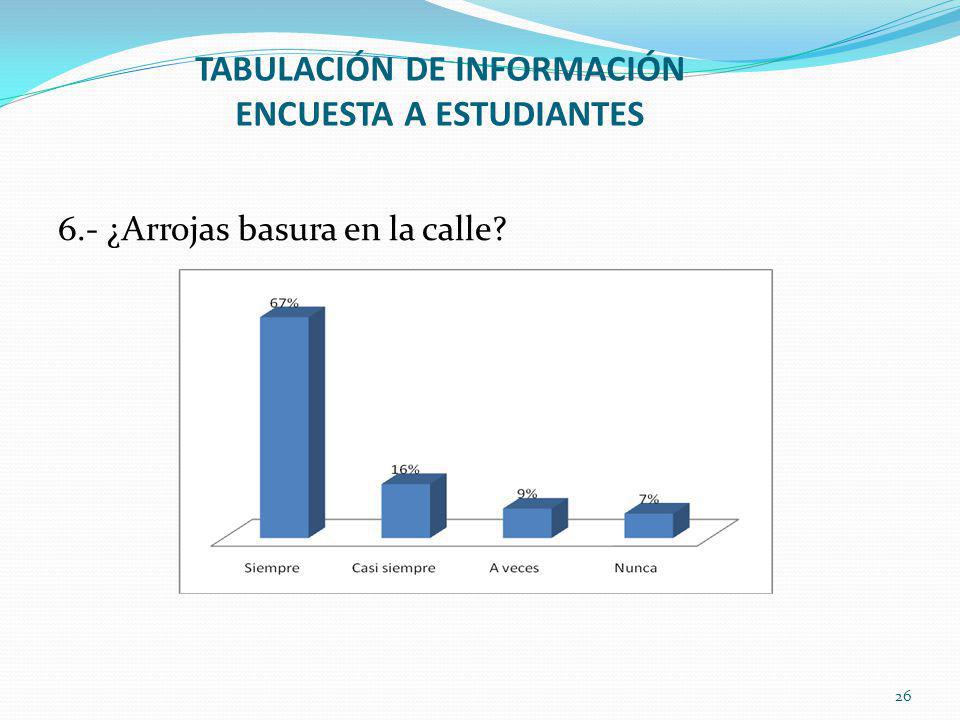 TABULACIÓN DE INFORMACIÓN
ENCUESTA A ESTUDIANTES

6.- ¿Arrojas basura en la calle?

67%

16%

9%

7%

Siempre Casi siempre A veces Nunca

26